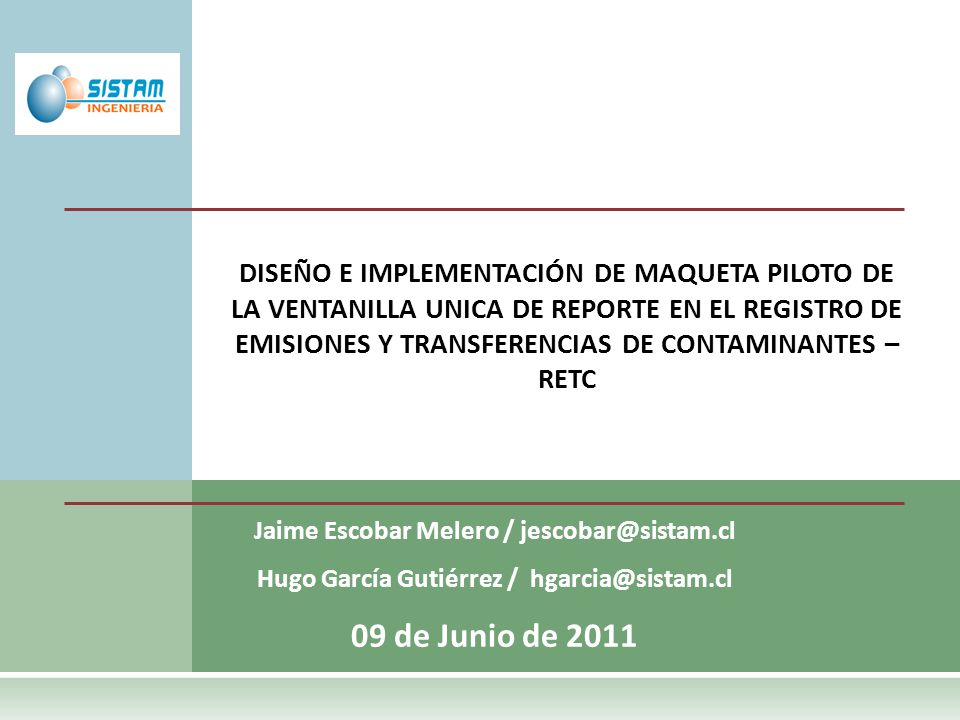 SISTAM
INGENIERIA

DISEÑO E IMPLEMENTACIÓN DE MAQUETA PILOTO DE LA VENTANILLA UNICA DE REPORTE EN EL REGISTRO DE EMISIONES Y TRANSFERENCIAS DE CONTAMINANTES – RETC

Jaime Escobar Melero / jescobar@sistam.cl

Hugo García Gutiérrez / hgarcia@sistam.cl

09 de Junio de 2011